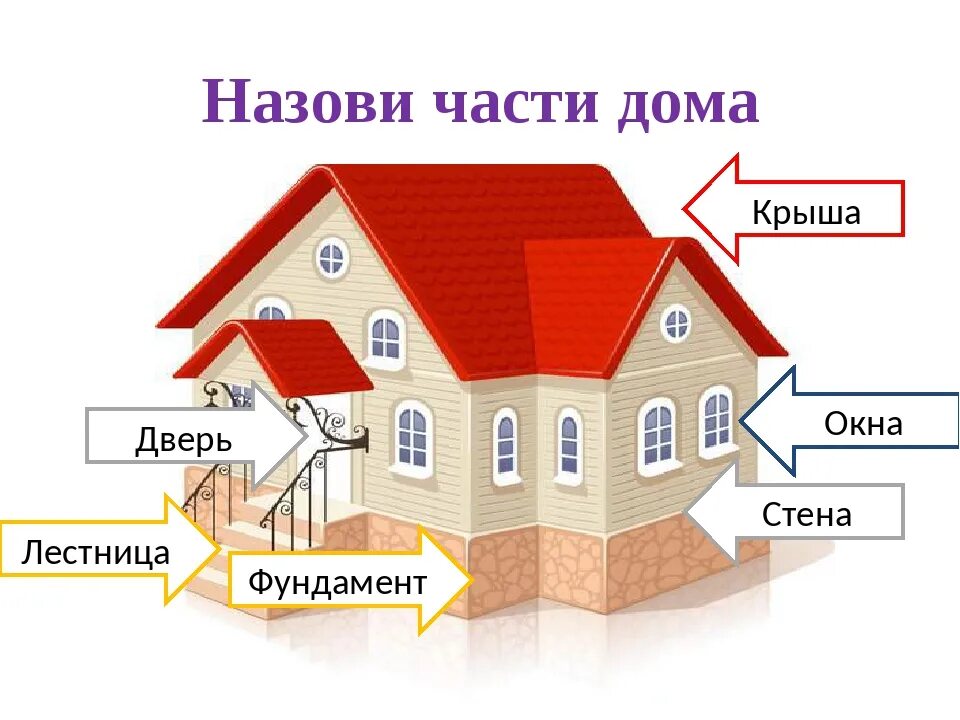 Назови части дома

Крыша

Окна

Дверь

Стена

Лестница

Фундамент